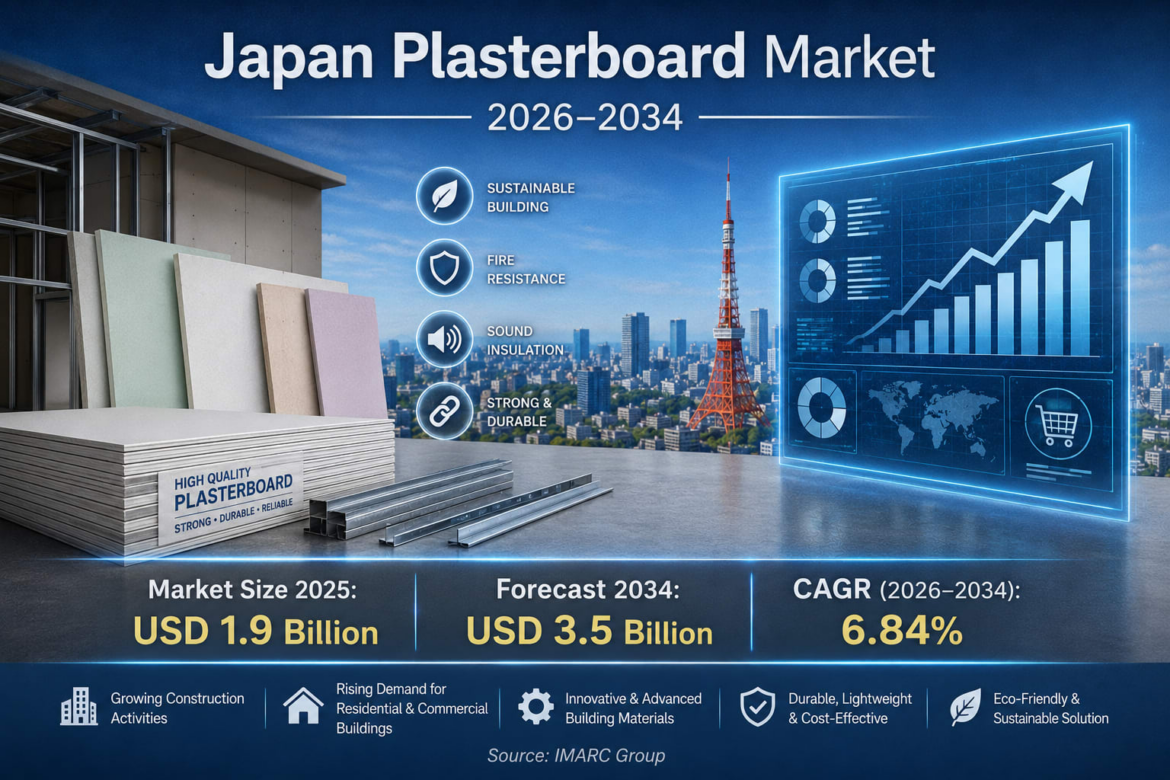 Japan Plasterboard Market

2026–2034

SUSTAINABLE BUILDING

FIRE RESISTANCE

SOUND INSULATION

STRONG & DURABLE

HIGH QUALITY PLASTERBOARD
STRONG • DURABLE • RELIABLE

Market Size 2025:
USD 1.9 Billion

Forecast 2034:
USD 3.5 Billion

CAGR (2026–2034):
6.84%

Growing Construction Activities

Rising Demand for Residential & Commercial Buildings

Innovative & Advanced Building Materials

Durable, Lightweight & Cost-Effective

Eco-Friendly & Sustainable Solution

Source: IMARC Group